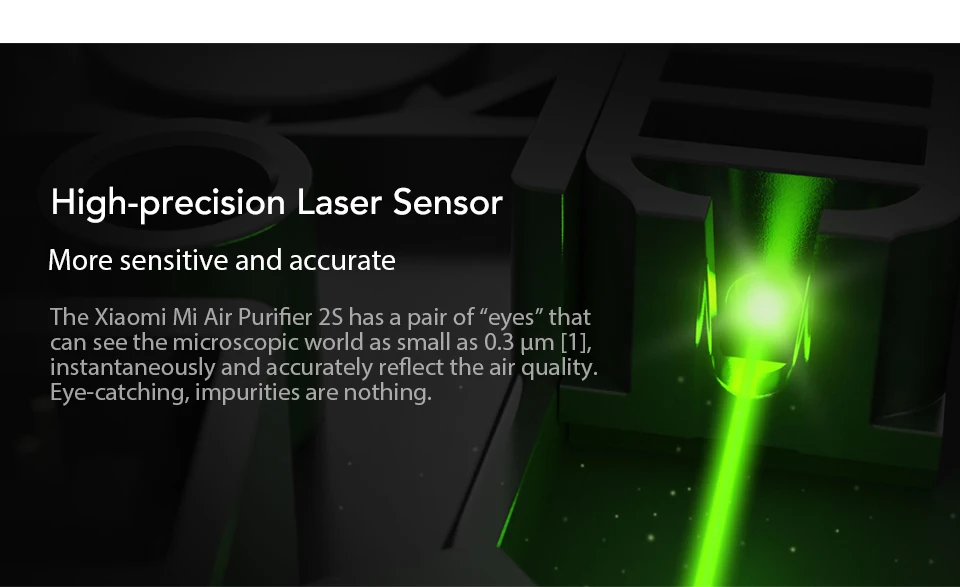 High-precision Laser Sensor

More sensitive and accurate

The Xiaomi Mi Air Purifier 2S has a pair of “eyes” that can see the microscopic world as small as 0.3 μm [1], instantaneously and accurately reflect the air quality. Eye-catching, impurities are nothing.